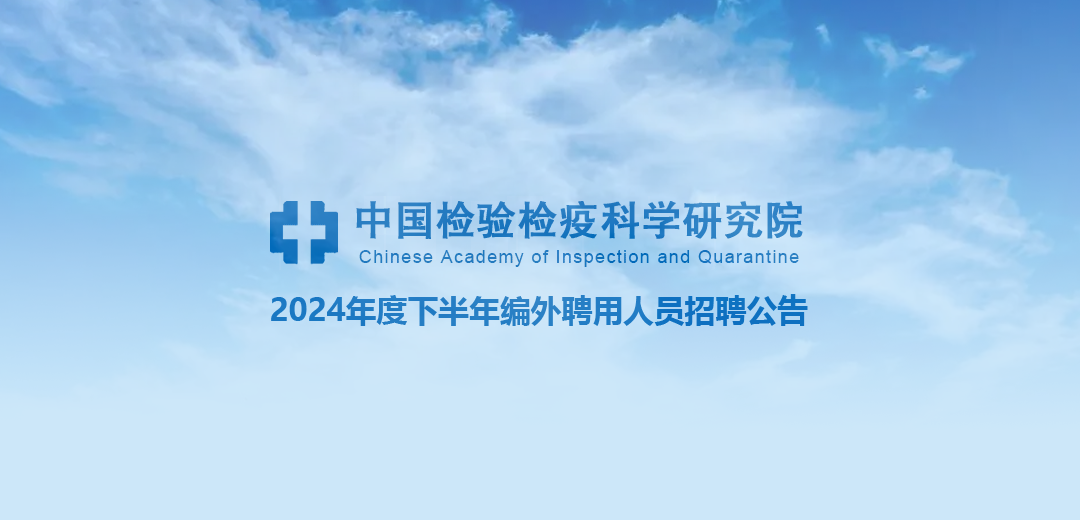 中国检验检疫科学研究院
Chinese Academy of Inspection and Quarantine

2024年度下半年编外聘用人员招聘公告